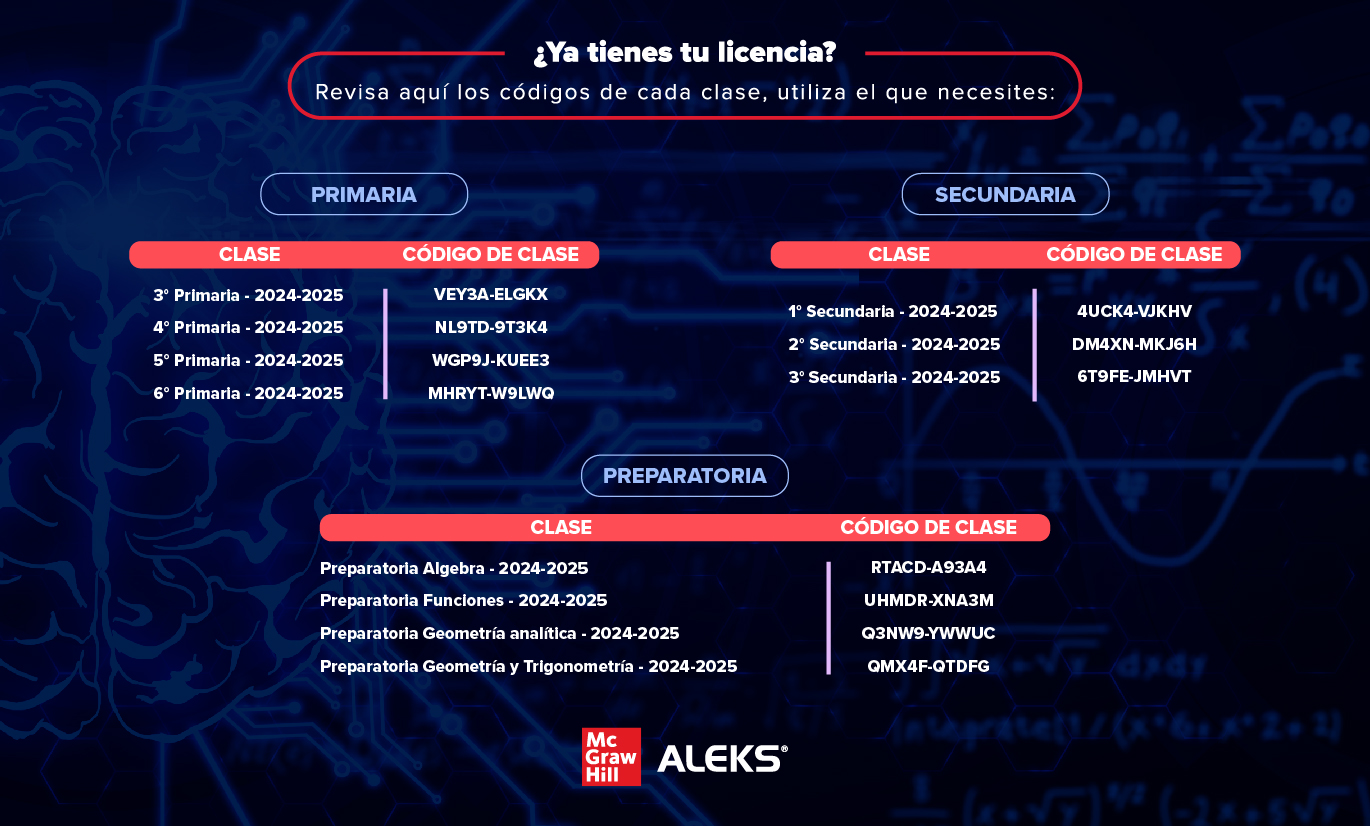 ¿Ya tienes tu licencia?
Revisa aquí los códigos de cada clase, utiliza el que necesites:

PRIMARIA

| CLASE | CÓDIGO DE CLASE |
|---|---|
| 3° Primaria - 2024-2025 | VEY3A-ELGKX |
| 4° Primaria - 2024-2025 | NL9TD-9T3K4 |
| 5° Primaria - 2024-2025 | WGP9J-KUEE3 |
| 6° Primaria - 2024-2025 | MHRYT-W9LWQ |

SECUNDARIA

| CLASE | CÓDIGO DE CLASE |
|---|---|
| 1° Secundaria - 2024-2025 | 4UCK4-VJKHV |
| 2° Secundaria - 2024-2025 | DM4XN-MKJ6H |
| 3° Secundaria - 2024-2025 | 6T9FE-JMHVT |

PREPARATORIA

| CLASE | CÓDIGO DE CLASE |
|---|---|
| Preparatoria Algebra - 2024-2025 | RTACD-A93A4 |
| Preparatoria Funciones - 2024-2025 | UHMDR-XNA3M |
| Preparatoria Geometría analítica - 2024-2025 | Q3NW9-YWWUC |
| Preparatoria Geometría y Trigonometría - 2024-2025 | QMX4F-QTDFG |

Mc Graw Hill ALEKS®